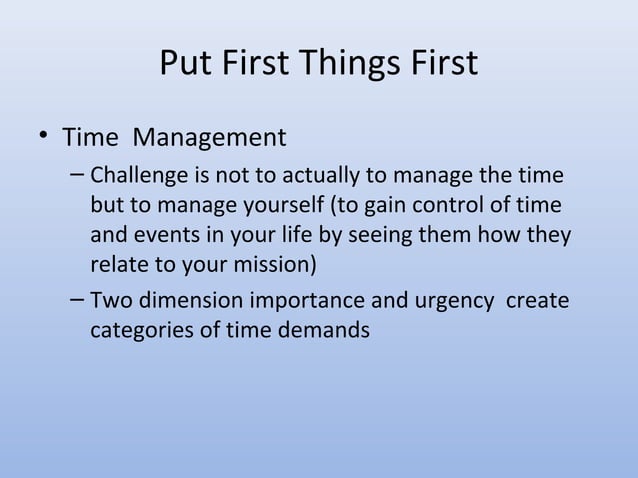 Put First Things First

• Time Management
– Challenge is not to actually to manage the time but to manage yourself (to gain control of time and events in your life by seeing them how they relate to your mission)
– Two dimension importance and urgency create categories of time demands